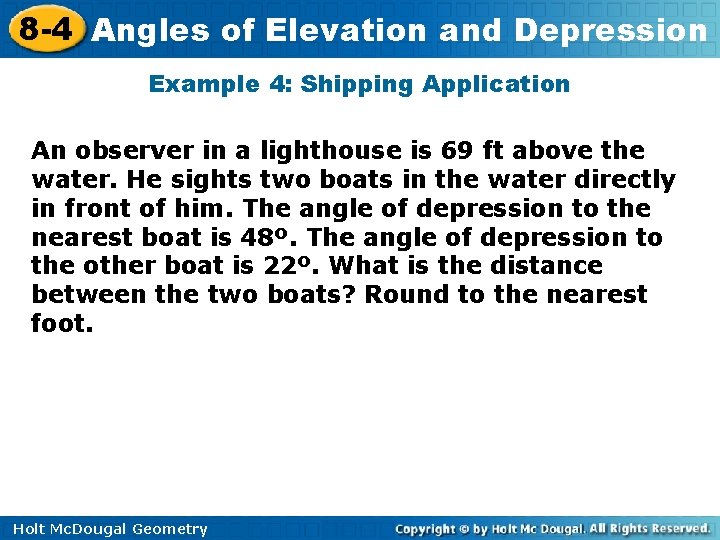 8-4 Angles of Elevation and Depression

Example 4: Shipping Application

An observer in a lighthouse is 69 ft above the water. He sights two boats in the water directly in front of him. The angle of depression to the nearest boat is 48º. The angle of depression to the other boat is 22º. What is the distance between the two boats? Round to the nearest foot.

Holt McDougal Geometry

Copyright © by Holt Mc Dougal. All Rights Reserved.